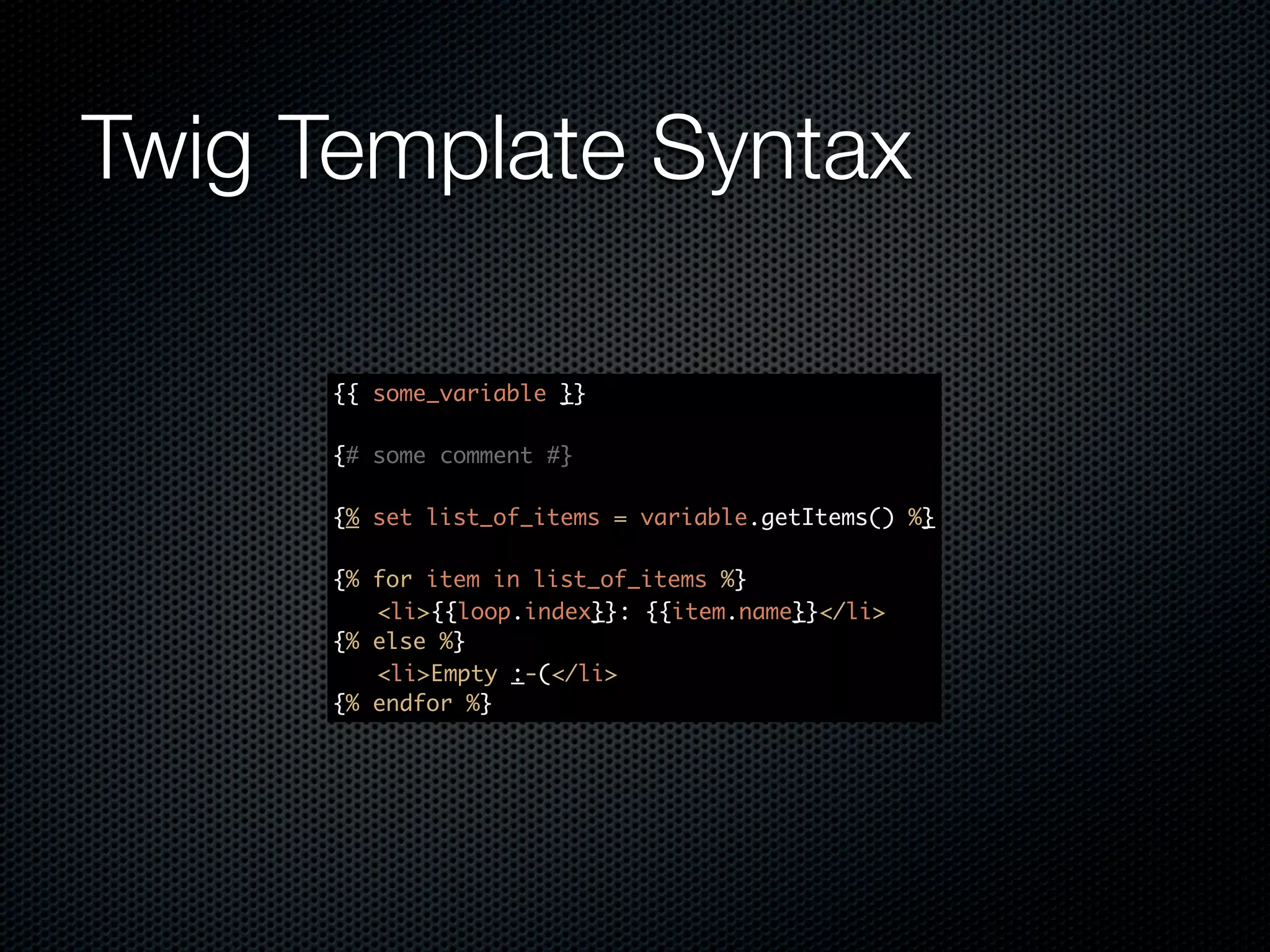 Twig Template Syntax

{{ some_variable }}

{# some comment #}

{% set list_of_items = variable.getItems() %}

{% for item in list_of_items %}
    <li>{{loop.index}}: {{item.name}}</li>
{% else %}
    <li>Empty :-(</li>
{% endfor %}